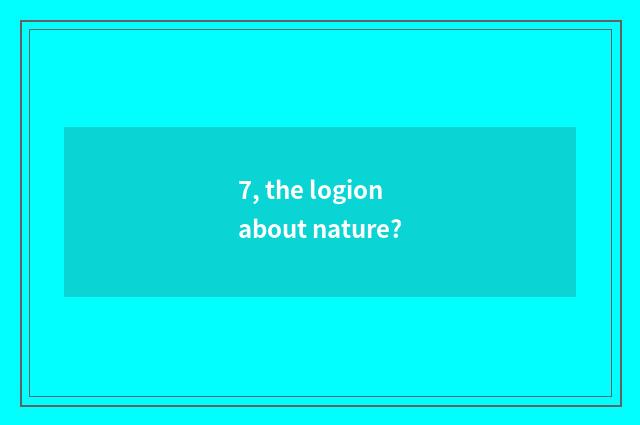 7, the logion
about nature?